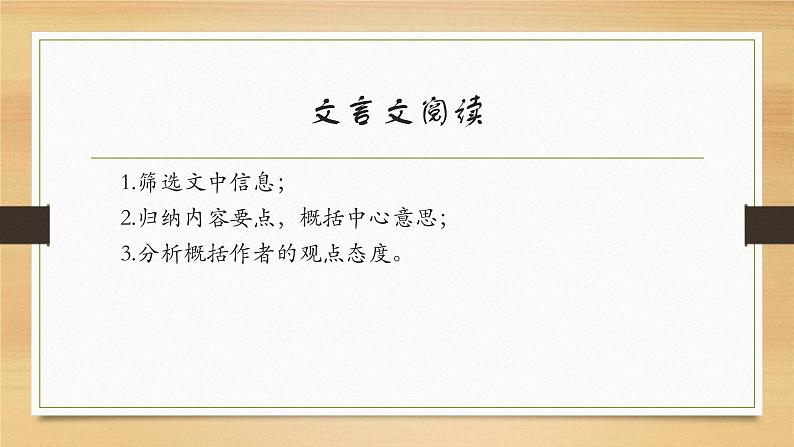 文言文阅读

1.筛选文中信息；
2.归纳内容要点，概括中心意思；
3.分析概括作者的观点态度。